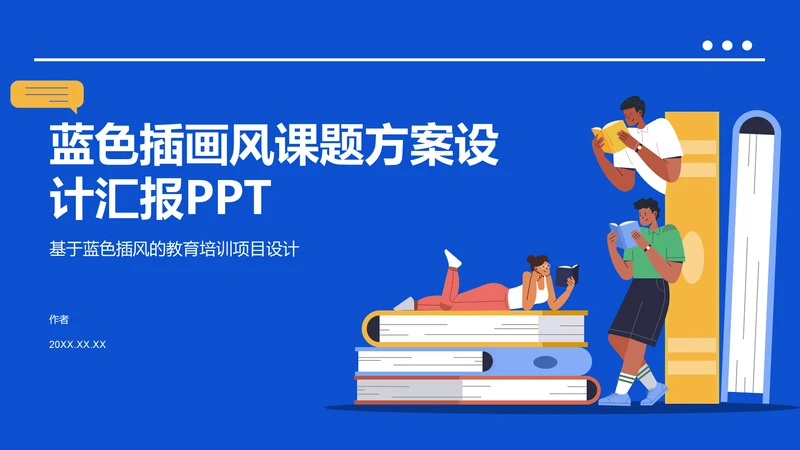 蓝色插画风课题方案设计汇报PPT

基于蓝色插风的教育培训项目设计

作者

20XX.XX.XX